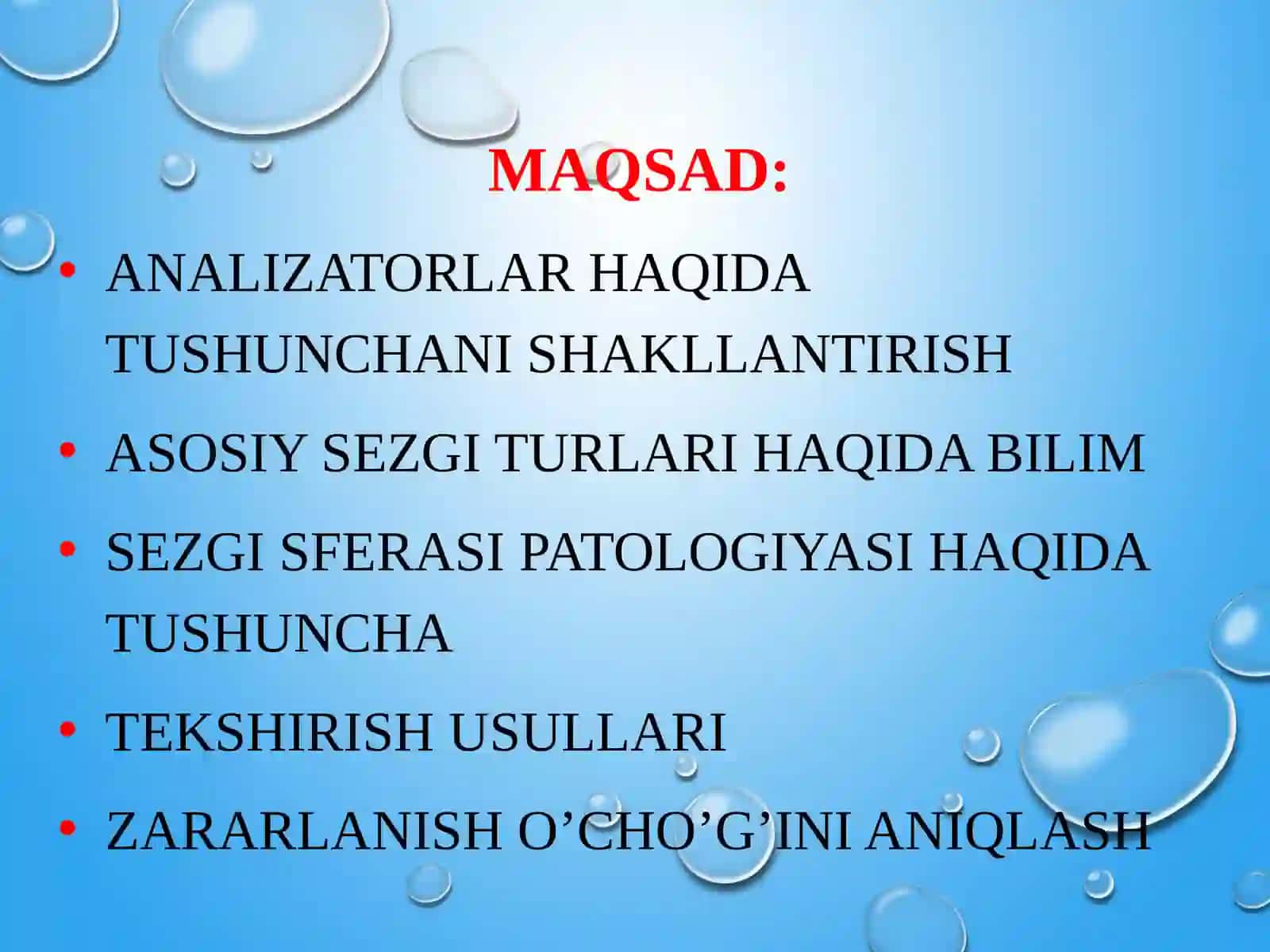 MAQSAD:

• ANALIZATORLAR HAQIDA TUSHUNCHANI SHAKLLANTIRISH
• ASOSIY SEZGI TURLARI HAQIDA BILIM
• SEZGI SFERASI PATOLOGIYASI HAQIDA TUSHUNCHA
• TEKSHIRISH USULLARI
• ZARARLANISH O’CHO’G’INI ANIQLASH